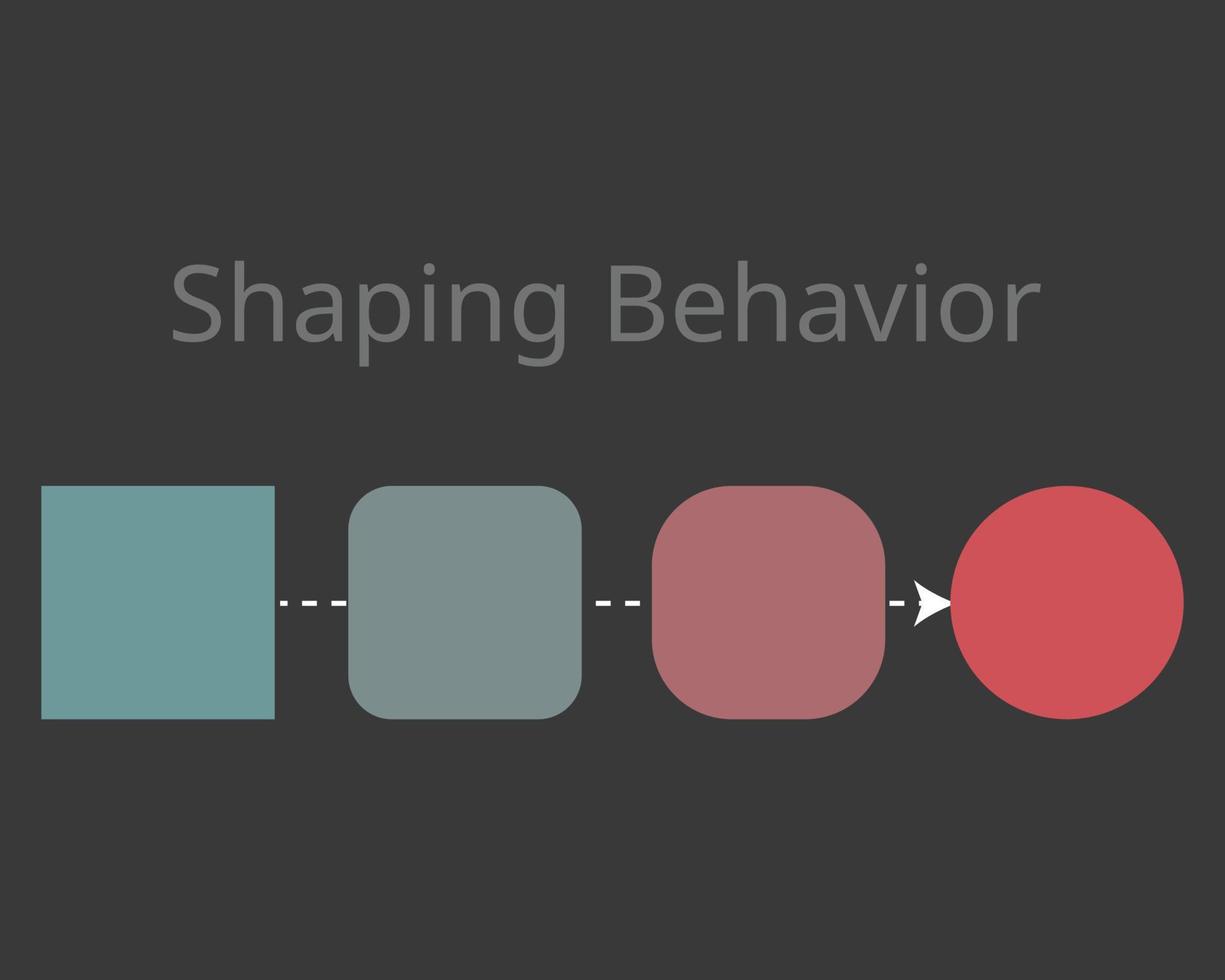 Shaping Behavior